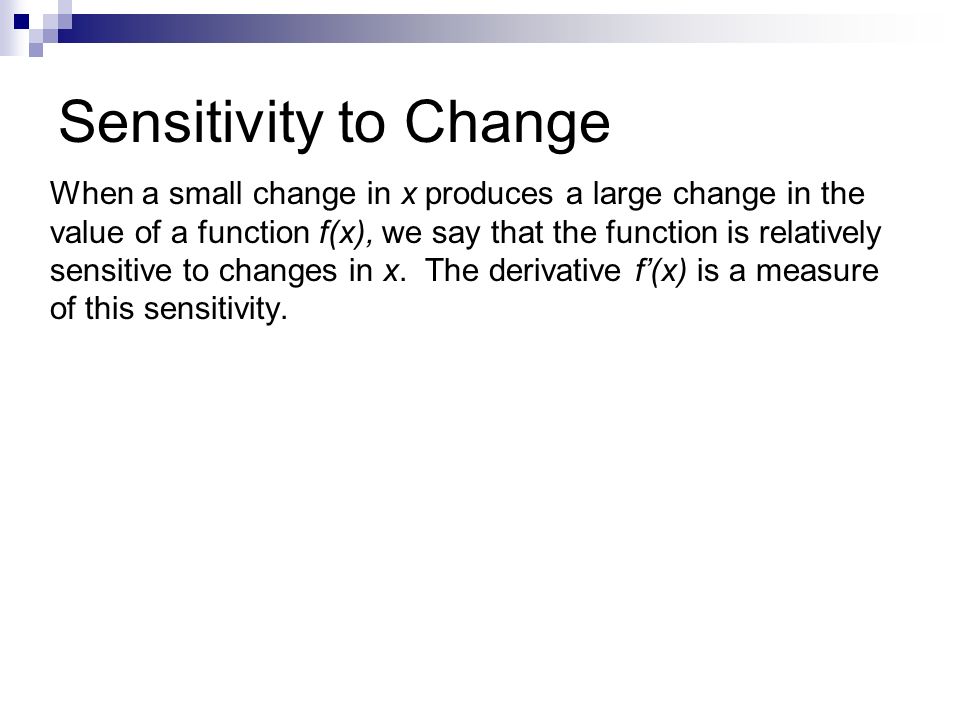 Sensitivity to Change

When a small change in $x$ produces a large change in the value of a function $f(x)$, we say that the function is relatively sensitive to changes in $x$. The derivative $f'(x)$ is a measure of this sensitivity.